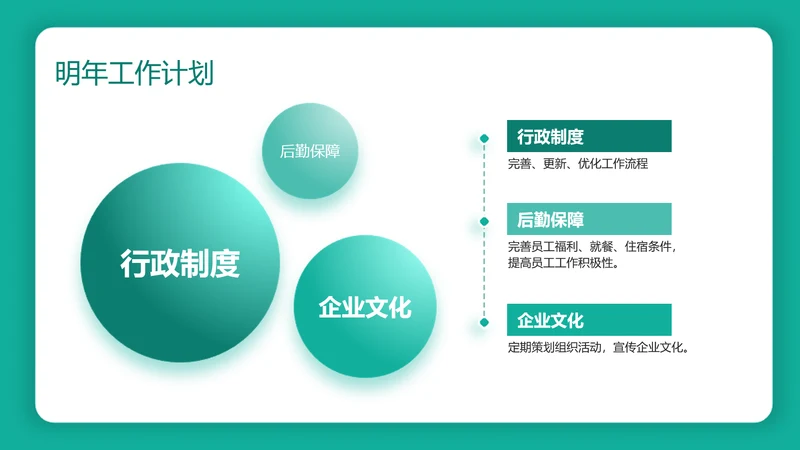 明年工作计划

后勤保障

行政制度

企业文化

行政制度
完善、更新、优化工作流程

后勤保障
完善员工福利、就餐、住宿条件，提高员工工作积极性。

企业文化
定期策划组织活动，宣传企业文化。